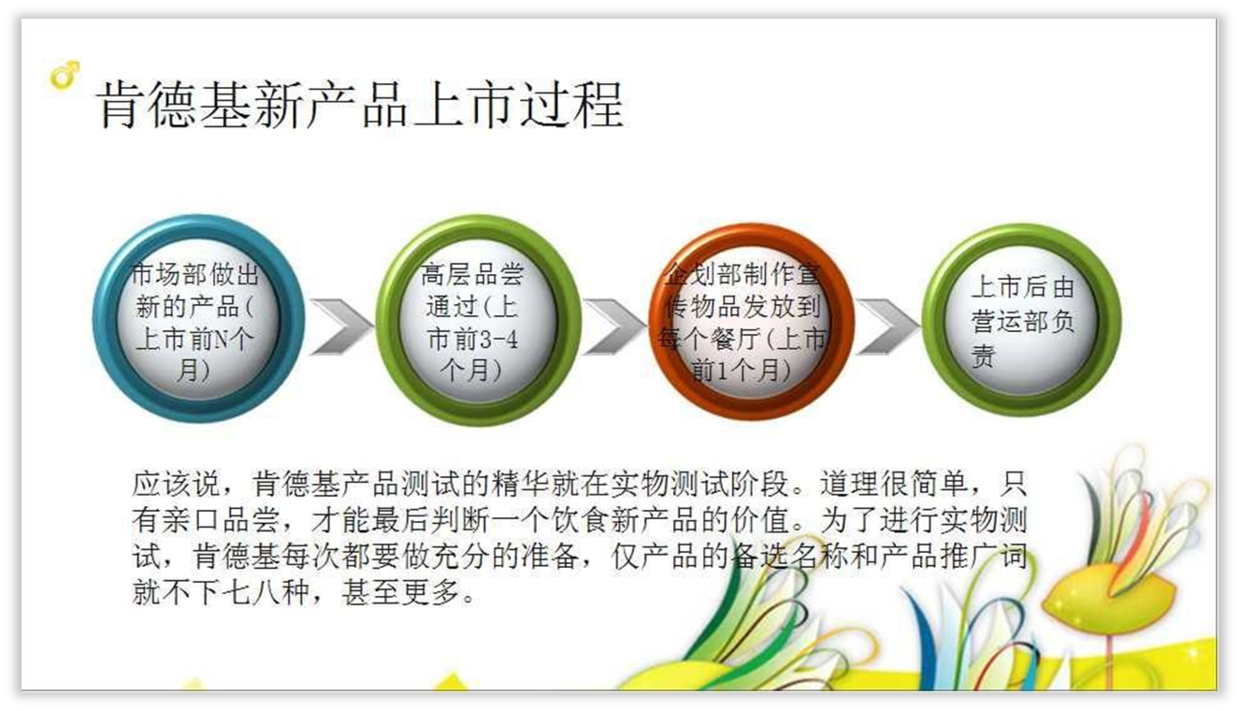 肯德基新产品上市过程

市场部做出新的产品(上市前N个月)

高层品尝通过(上市前3-4个月)

企划部制作宣传物品发放到每个餐厅(上市前1个月)

上市后由营运部负责

应该说，肯德基产品测试的精华就在实物测试阶段。道理很简单，只有亲口品尝，才能最后判断一个饮食新产品的价值。为了进行实物测试，肯德基每次都要做充分的准备，仅产品的备选名称和产品推广词就不下七八种，甚至更多。